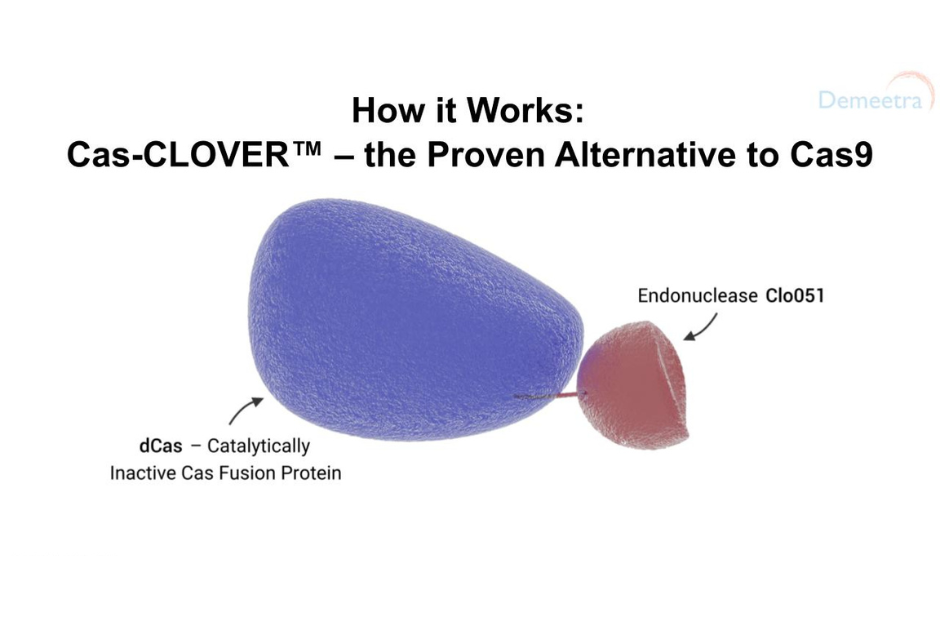 Demeetra

How it Works:
Cas-CLOVER™ – the Proven Alternative to Cas9

Endonuclease Clo051

dCas – Catalytically Inactive Cas Fusion Protein